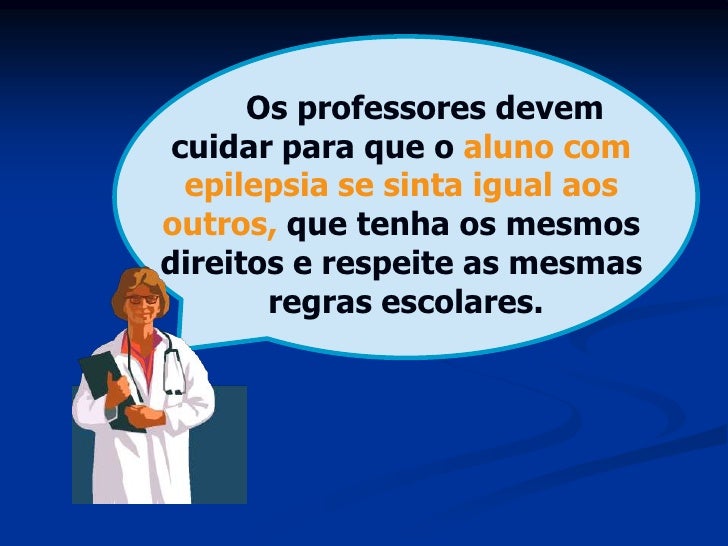 Os professores devem cuidar para que o aluno com epilepsia se sinta igual aos outros, que tenha os mesmos direitos e respeite as mesmas regras escolares.